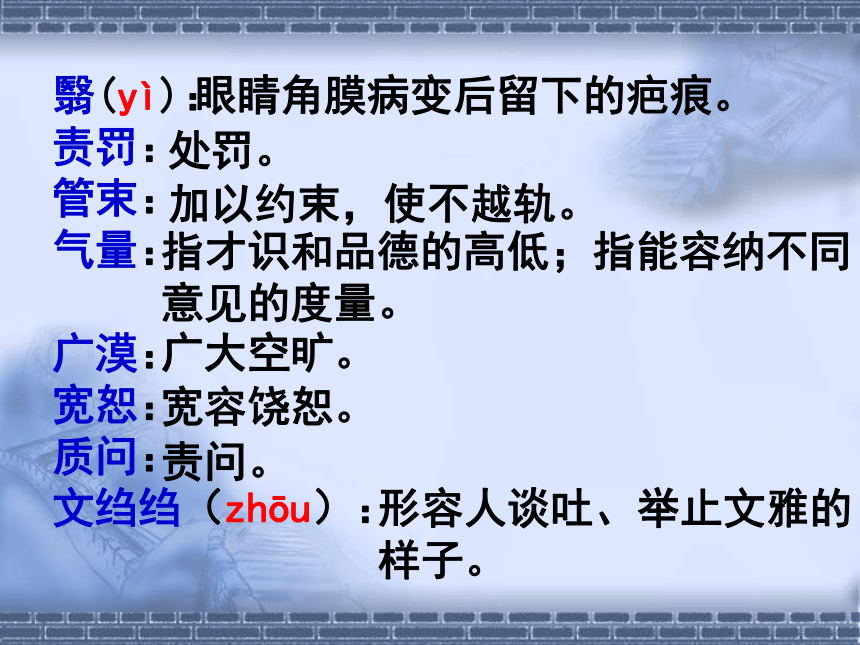 翳（yì）:眼睛角膜病变后留下的疤痕。
责罚：处罚。
管束：加以约束，使不越轨。
气量：指才识和品德的高低；指能容纳不同意见的度量。
广漠：广大空旷。
宽恕：宽容饶恕。
质问：责问。
文绉绉（zhōu）：形容人谈吐、举止文雅的样子。